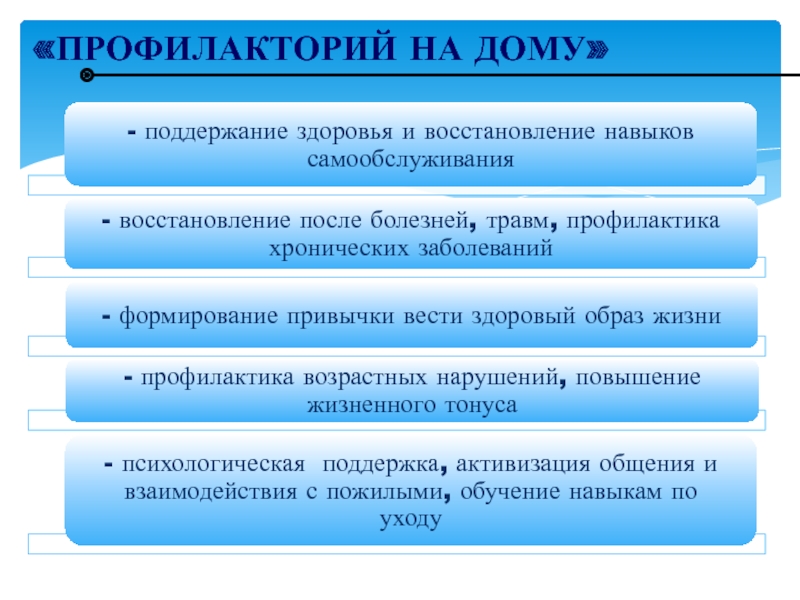 «ПРОФИЛАКТОРИЙ НА ДОМУ»

- поддержание здоровья и восстановление навыков самообслуживания

- восстановление после болезней, травм, профилактика хронических заболеваний

- формирование привычки вести здоровый образ жизни

- профилактика возрастных нарушений, повышение жизненного тонуса

- психологическая поддержка, активизация общения и взаимодействия с пожилыми, обучение навыкам по уходу